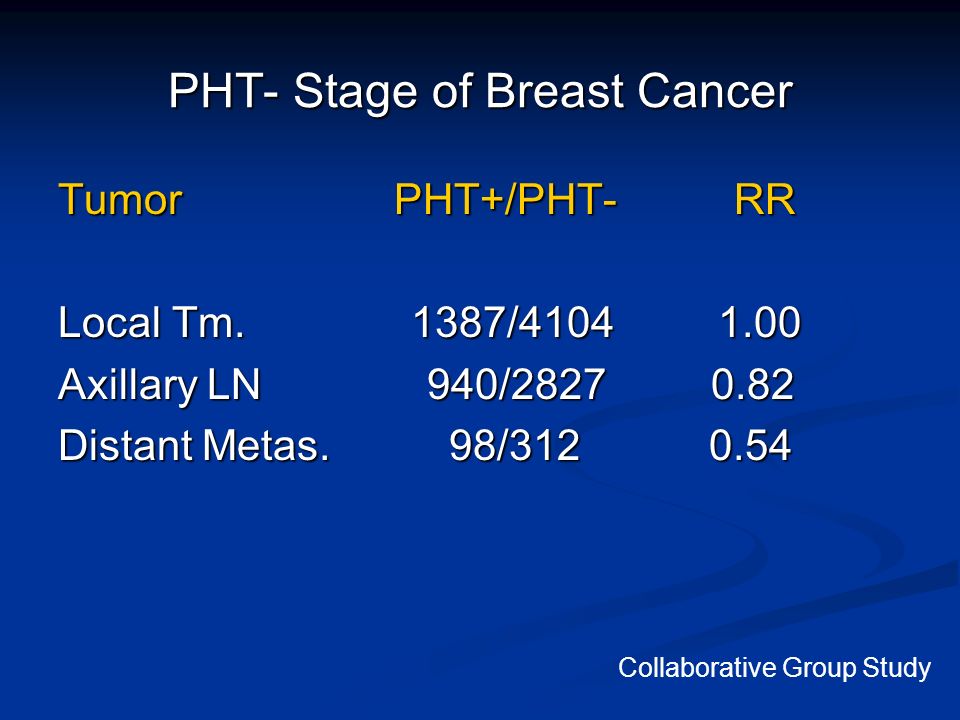 PHT- Stage of Breast Cancer

| Tumor | PHT+/PHT- | RR |
|---|---|---|
| Local Tm. | 1387/4104 | 1.00 |
| Axillary LN | 940/2827 | 0.82 |
| Distant Metas. | 98/312 | 0.54 |

Collaborative Group Study